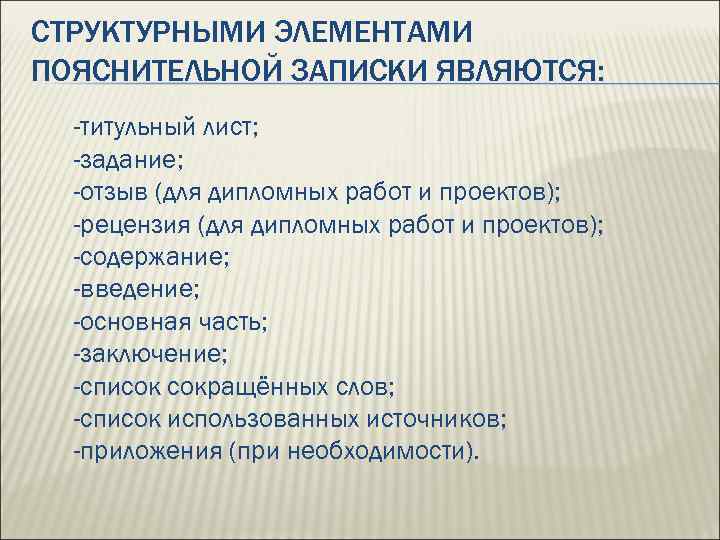 СТРУКТУРНЫМИ ЭЛЕМЕНТАМИ ПОЯСНИТЕЛЬНОЙ ЗАПИСКИ ЯВЛЯЮТСЯ:

-титульный лист;
-задание;
-отзыв (для дипломных работ и проектов);
-рецензия (для дипломных работ и проектов);
-содержание;
-введение;
-основная часть;
-заключение;
-список сокращённых слов;
-список использованных источников;
-приложения (при необходимости).